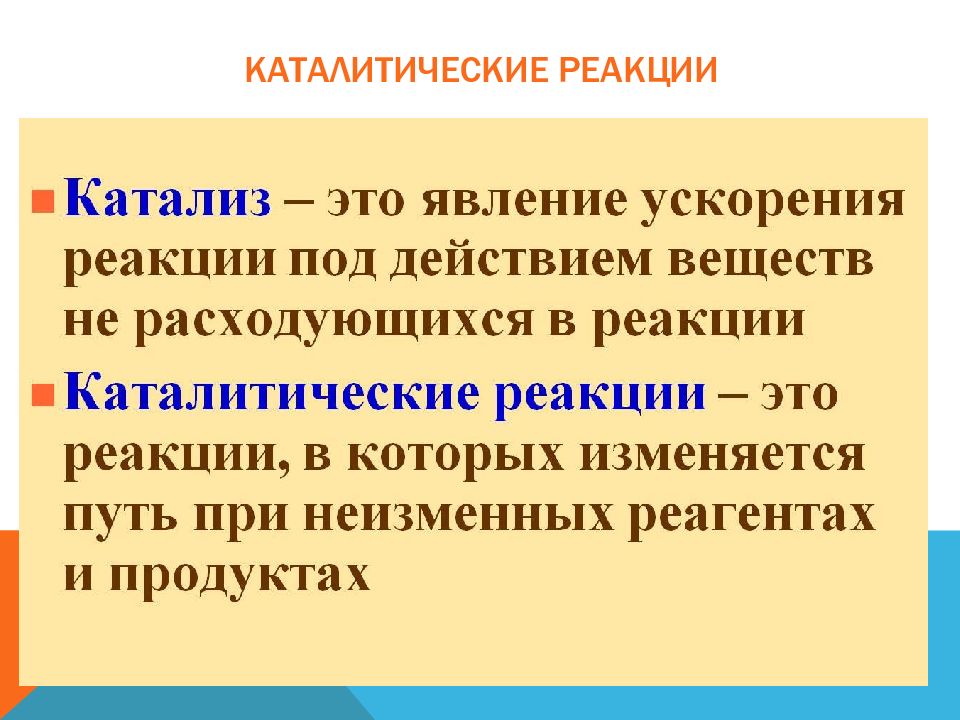 КАТАЛИТИЧЕСКИЕ РЕАКЦИИ

Катализ – это явление ускорения реакции под действием веществ не расходующихся в реакции

Каталитические реакции – это реакции, в которых изменяется путь при неизменных реагентах и продуктах